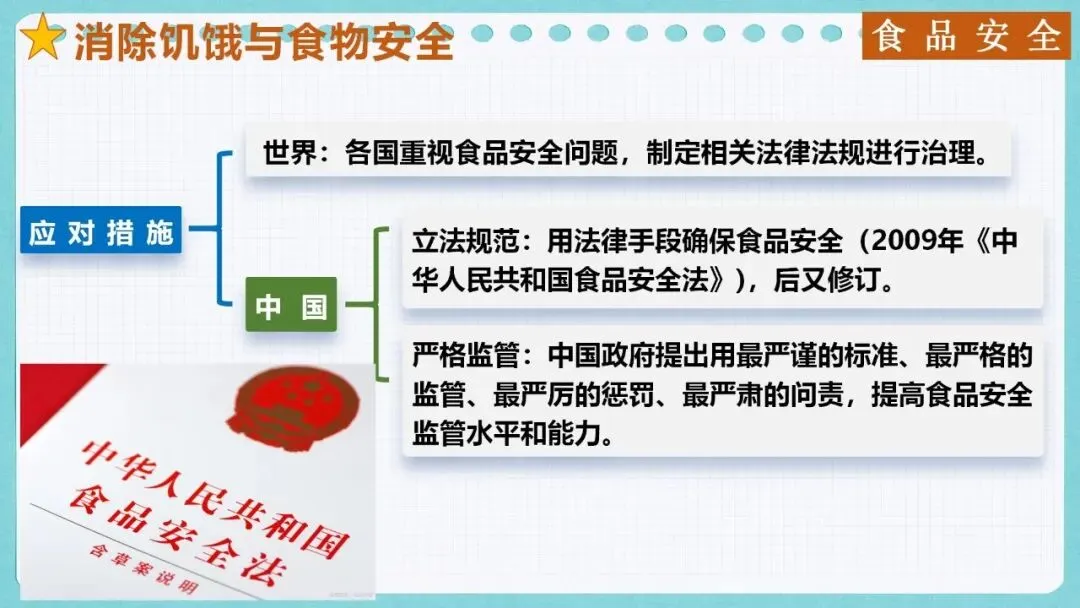 消除饥饿与食物安全

食品安全

应对措施

世界：各国重视食品安全问题，制定相关法律法规进行治理。

中国

立法规范：用法律手段确保食品安全（2009年《中华人民共和国食品安全法》），后又修订。

严格监管：中国政府提出用最严谨的标准、最严格的监管、最严厉的惩罚、最严肃的问责，提高食品安全监管水平和能力。

中华人民共和国
食品安全法
含草案说明